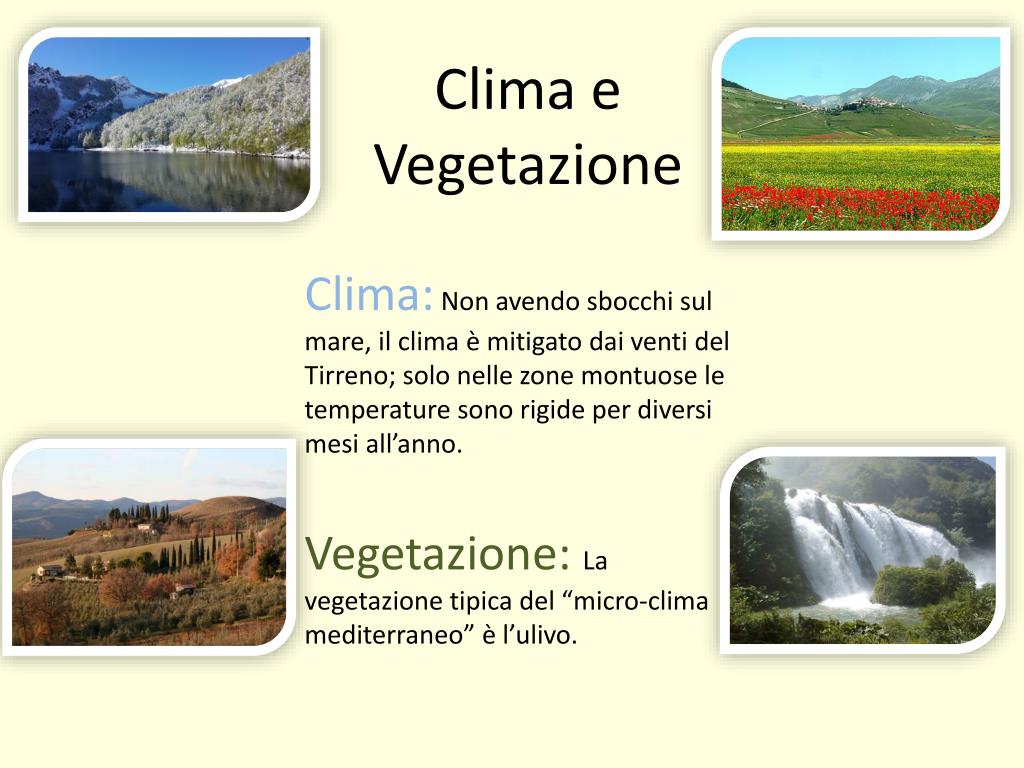 Clima e Vegetazione

Clima: Non avendo sbocchi sul mare, il clima è mitigato dai venti del Tirreno; solo nelle zone montuose le temperature sono rigide per diversi mesi all’anno.

Vegetazione: La vegetazione tipica del “micro-clima mediterraneo” è l’ulivo.